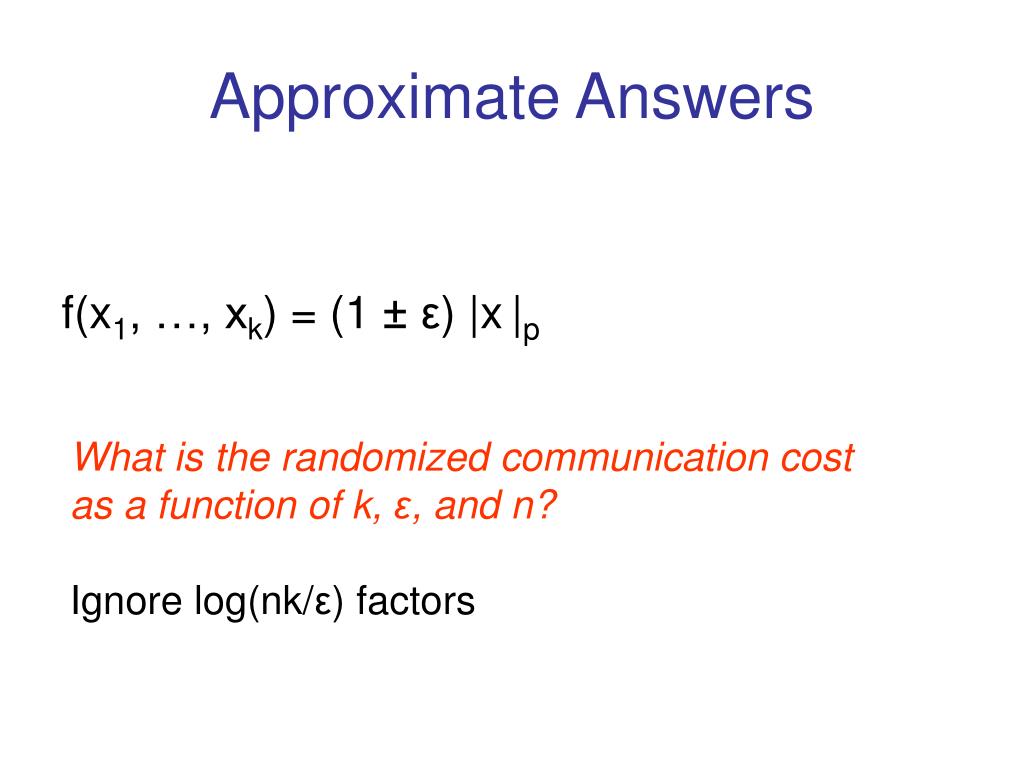 Approximate Answers

$f(x_1, \ldots, x_k) = (1 \pm \varepsilon) |x|_p$

What is the randomized communication cost as a function of k, ε, and n?

Ignore log(nk/ε) factors